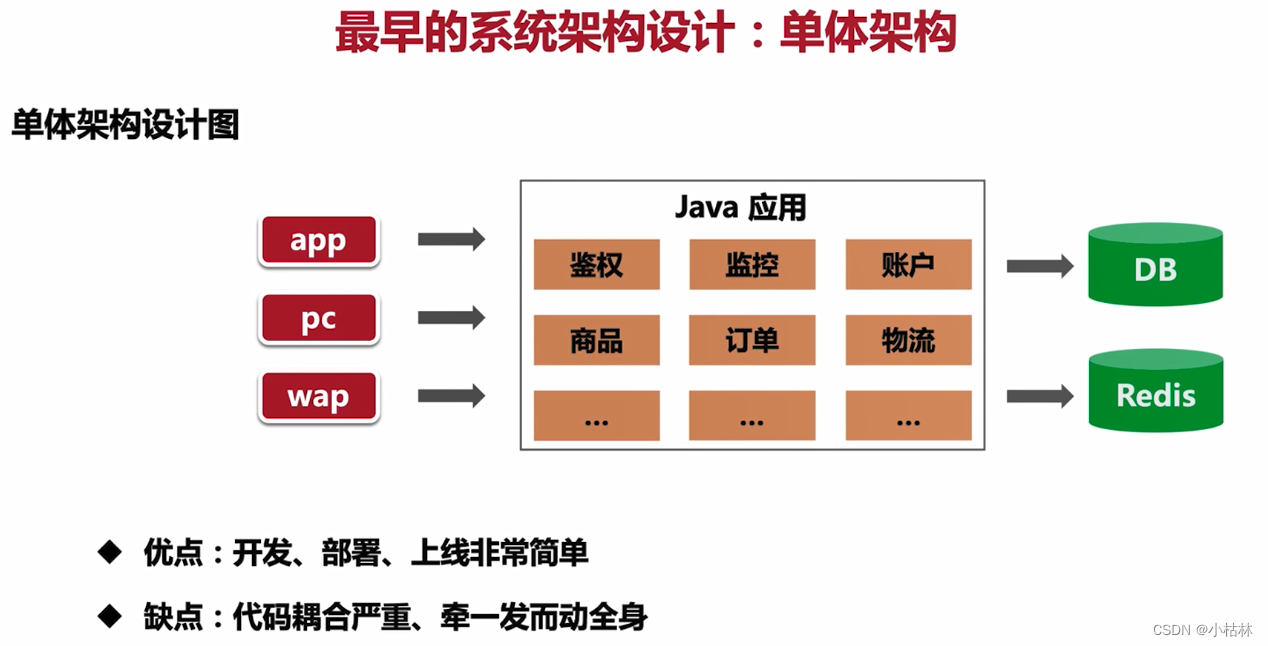 最早的系统架构设计：单体架构

单体架构设计图

app

pc

wap

Java 应用

鉴权

监控

账户

商品

订单

物流

...

...

...

DB

Redis

◆ 优点：开发、部署、上线非常简单

◆ 缺点：代码耦合严重、牵一发而动全身

CSDN @小枯林